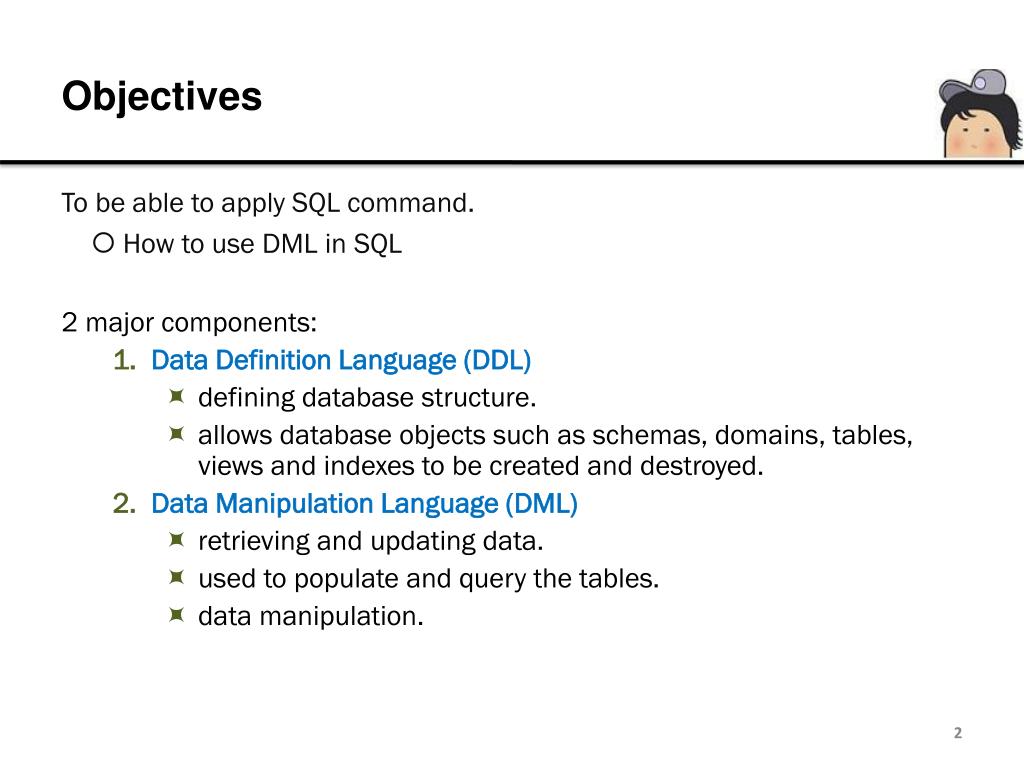 Objectives

To be able to apply SQL command.

How to use DML in SQL

2 major components:

1. Data Definition Language (DDL)

defining database structure.

allows database objects such as schemas, domains, tables, views and indexes to be created and destroyed.

2. Data Manipulation Language (DML)

retrieving and updating data.

used to populate and query the tables.

data manipulation.

2